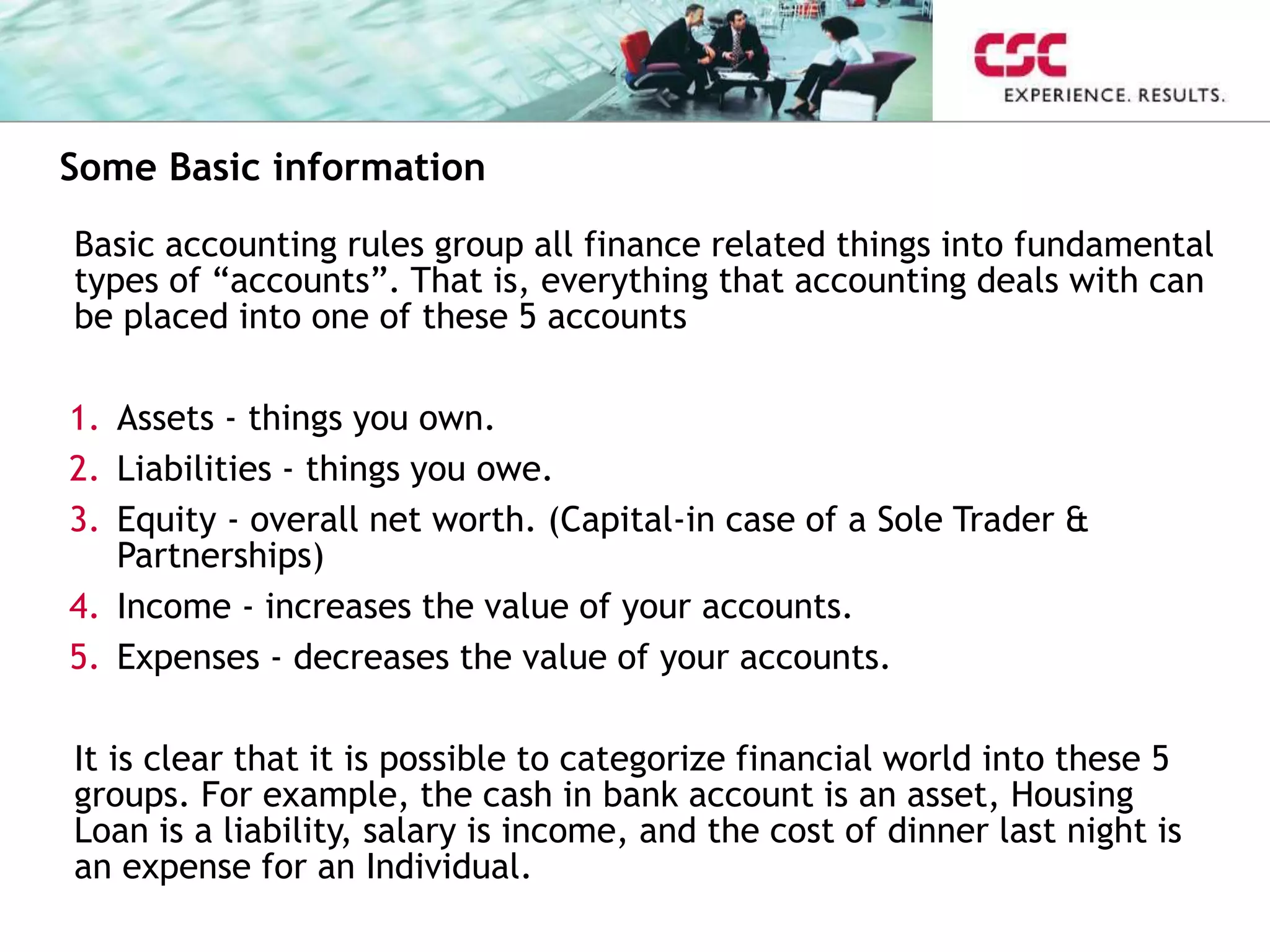 CSC
EXPERIENCE. RESULTS.

Some Basic information

Basic accounting rules group all finance related things into fundamental types of “accounts”. That is, everything that accounting deals with can be placed into one of these 5 accounts

1. Assets - things you own.
2. Liabilities - things you owe.
3. Equity - overall net worth. (Capital-in case of a Sole Trader & Partnerships)
4. Income - increases the value of your accounts.
5. Expenses - decreases the value of your accounts.

It is clear that it is possible to categorize financial world into these 5 groups. For example, the cash in bank account is an asset, Housing Loan is a liability, salary is income, and the cost of dinner last night is an expense for an Individual.